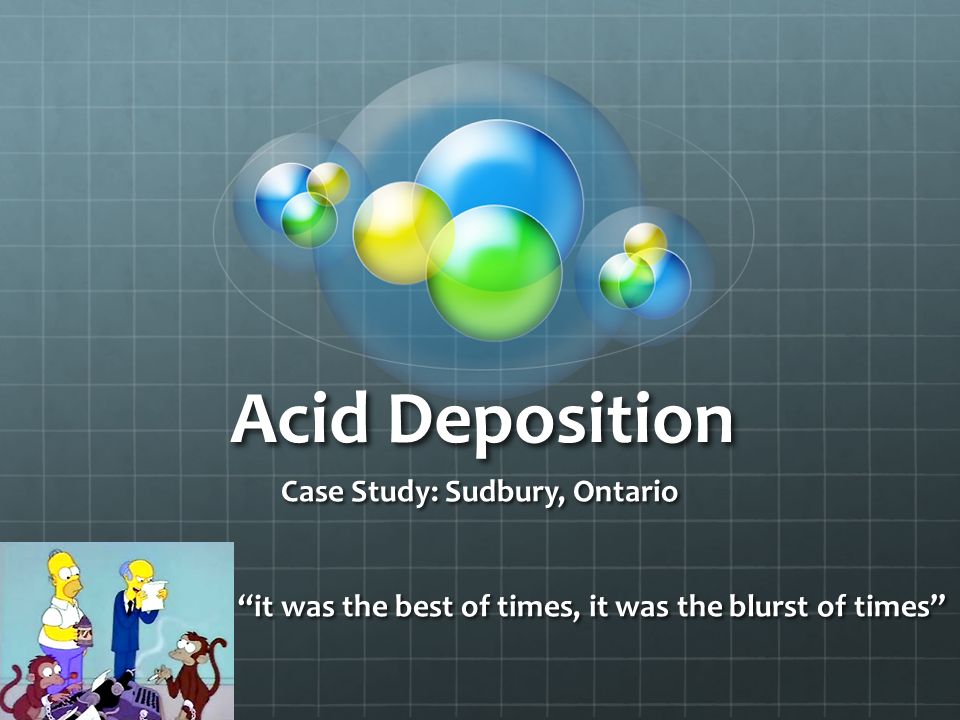 Acid Deposition

Case Study: Sudbury, Ontario

“it was the best of times, it was the blurst of times”